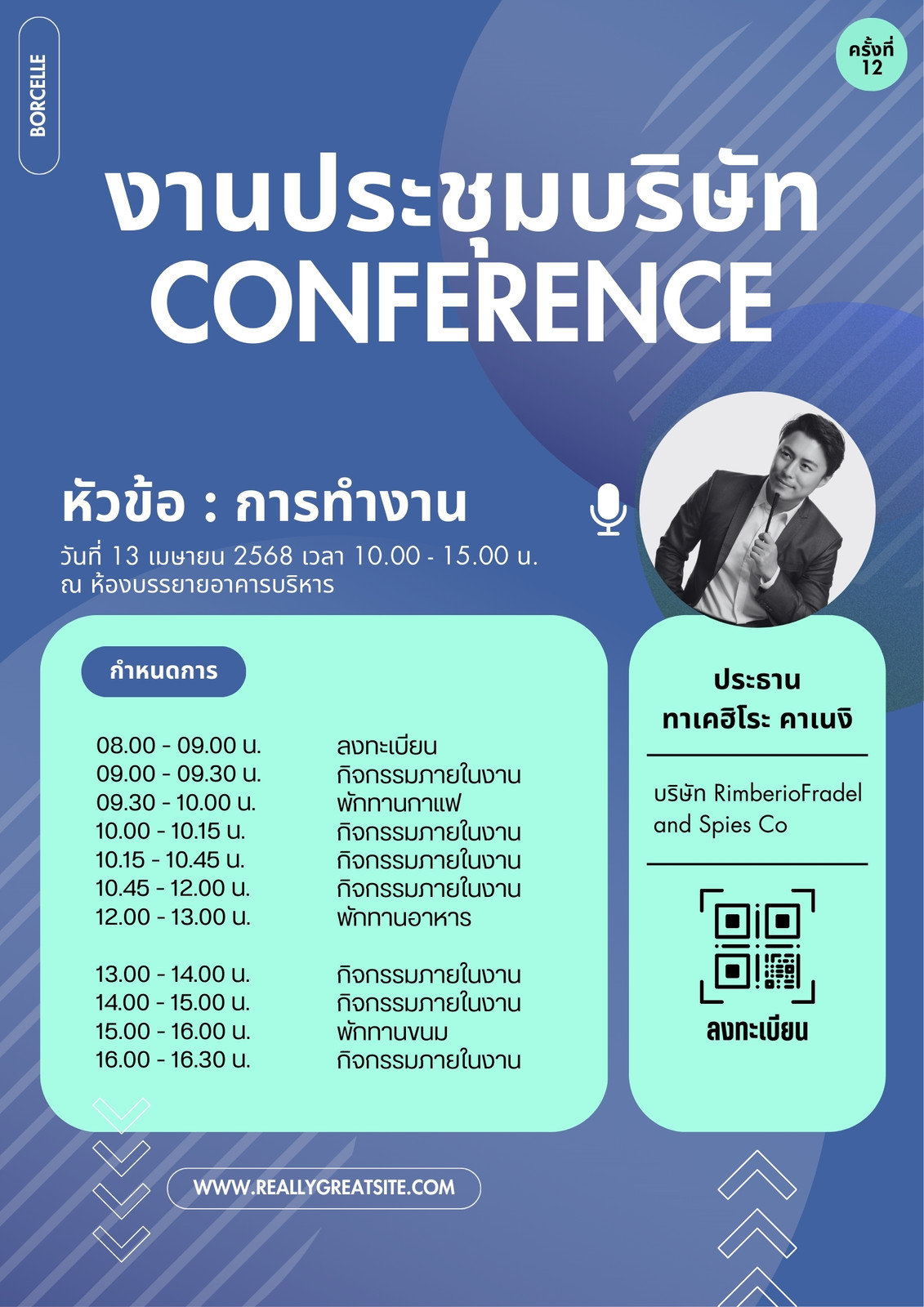 BORCELLE

ครั้งที่ 12

งานประชุมบริษัท
CONFERENCE

หัวข้อ : การทำงาน

วันที่ 13 เมษายน 2568 เวลา 10.00 - 15.00 น.
ณ ห้องบรรยายอาคารบริหาร

กำหนดการ

| | |
|---|---|
| 08.00 - 09.00 น. | ลงทะเบียน |
| 09.00 - 09.30 น. | กิจกรรมภายในงาน |
| 09.30 - 10.00 น. | พักทานกาแฟ |
| 10.00 - 10.15 น. | กิจกรรมภายในงาน |
| 10.15 - 10.45 น. | กิจกรรมภายในงาน |
| 10.45 - 12.00 น. | กิจกรรมภายในงาน |
| 12.00 - 13.00 น. | พักทานอาหาร |
| 13.00 - 14.00 น. | กิจกรรมภายในงาน |
| 14.00 - 15.00 น. | กิจกรรมภายในงาน |
| 15.00 - 16.00 น. | พักทานขนม |
| 16.00 - 16.30 น. | กิจกรรมภายในงาน |

ประธาน
ทาเคฮิโระ คาเนงิ

บริษัท RimberioFradel and Spies Co

ลงทะเบียน

WWW.REALLYGREATSITE.COM